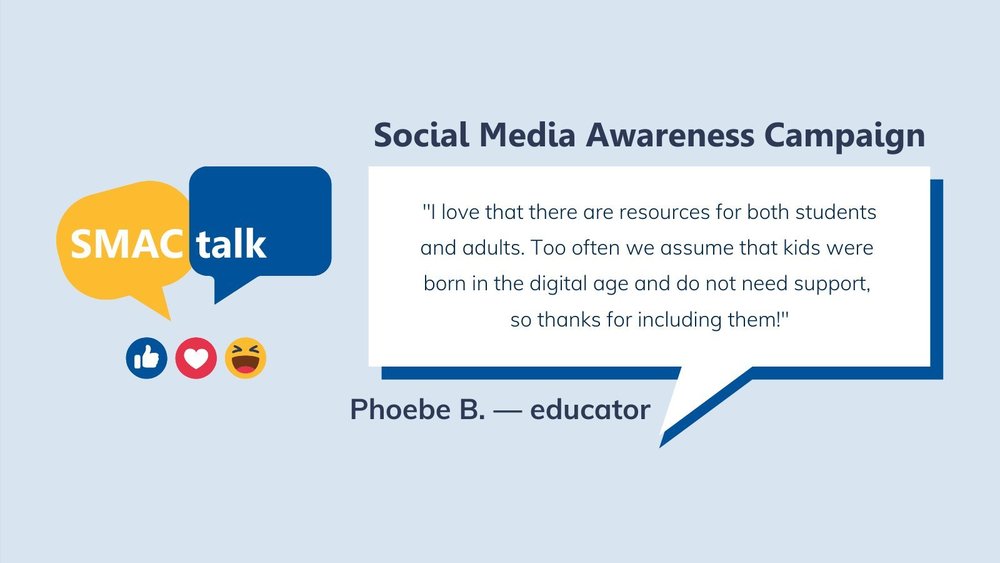 SMAC talk

Social Media Awareness Campaign

"I love that there are resources for both students and adults. Too often we assume that kids were born in the digital age and do not need support, so thanks for including them!"

Phoebe B. — educator